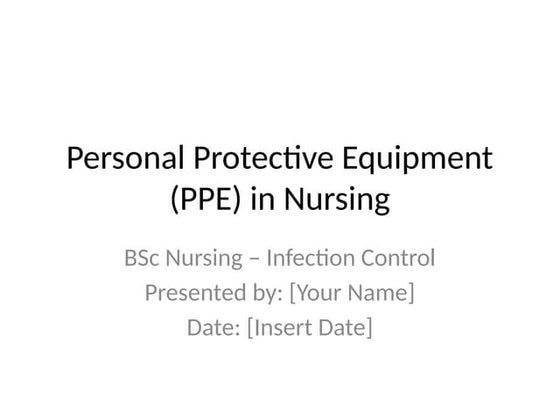 Personal Protective Equipment (PPE) in Nursing

BSc Nursing – Infection Control
Presented by: [Your Name]
Date: [Insert Date]